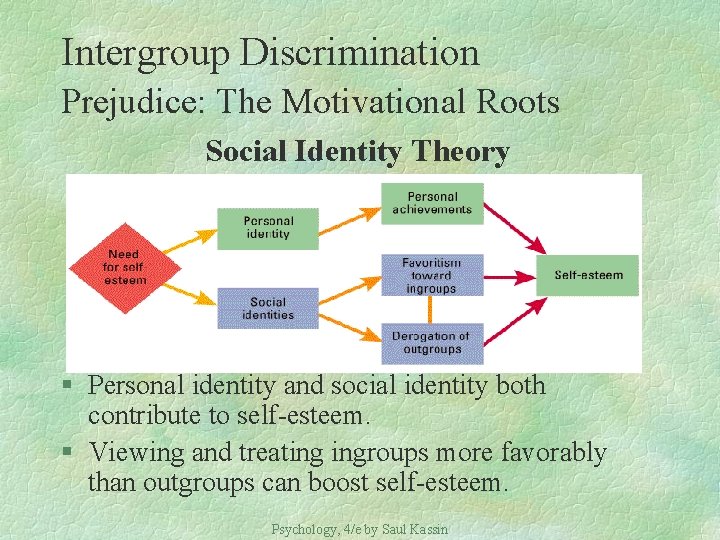 Intergroup Discrimination
Prejudice: The Motivational Roots

Social Identity Theory

Need for self esteem

Personal identity

Social identities

Personal achievements

Favoritism toward ingroups

Derogation of outgroups

Self-esteem

§ Personal identity and social identity both contribute to self-esteem.

§ Viewing and treating ingroups more favorably than outgroups can boost self-esteem.

Psychology, 4/e by Saul Kassin